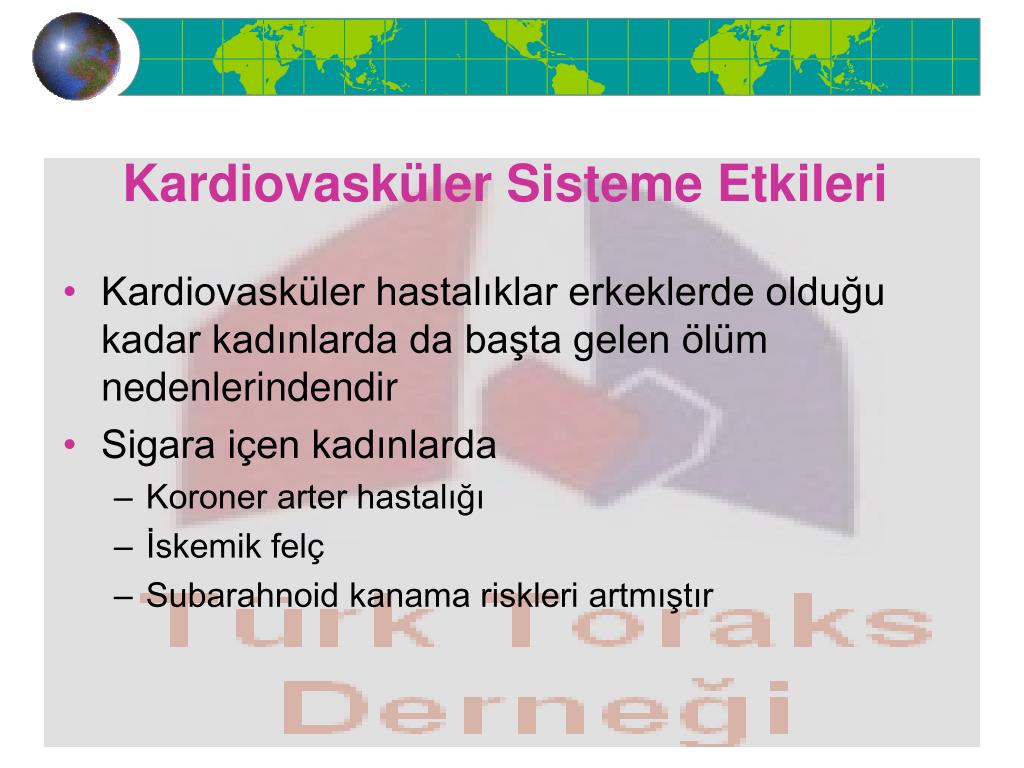 Kardiovasküler Sisteme Etkileri

• Kardiovasküler hastalıklar erkeklerde olduğu kadar kadınlarda da başta gelen ölüm nedenlerindendir
• Sigara içen kadınlarda
– Koroner arter hastalığı
– İskemik felç
– Subarahnoid kanama riskleri artmıştır

Türk Toraks Derneği